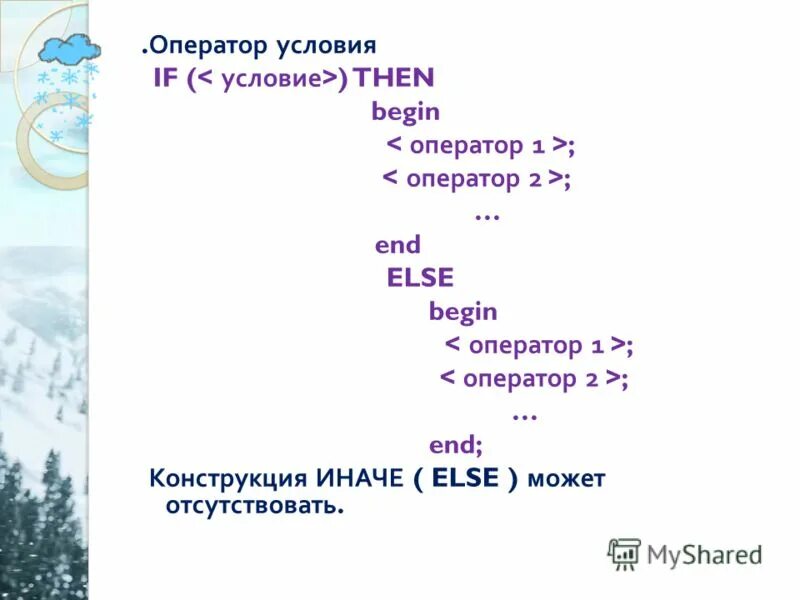 .Оператор условия
IF (< условие>) THEN
begin
< оператор 1 >;
< оператор 2 >;
…
end
ELSE
begin
< оператор 1 >;
< оператор 2 >;
…
end;
Конструкция ИНАЧЕ ( ELSE ) может отсутствовать.

MyShared